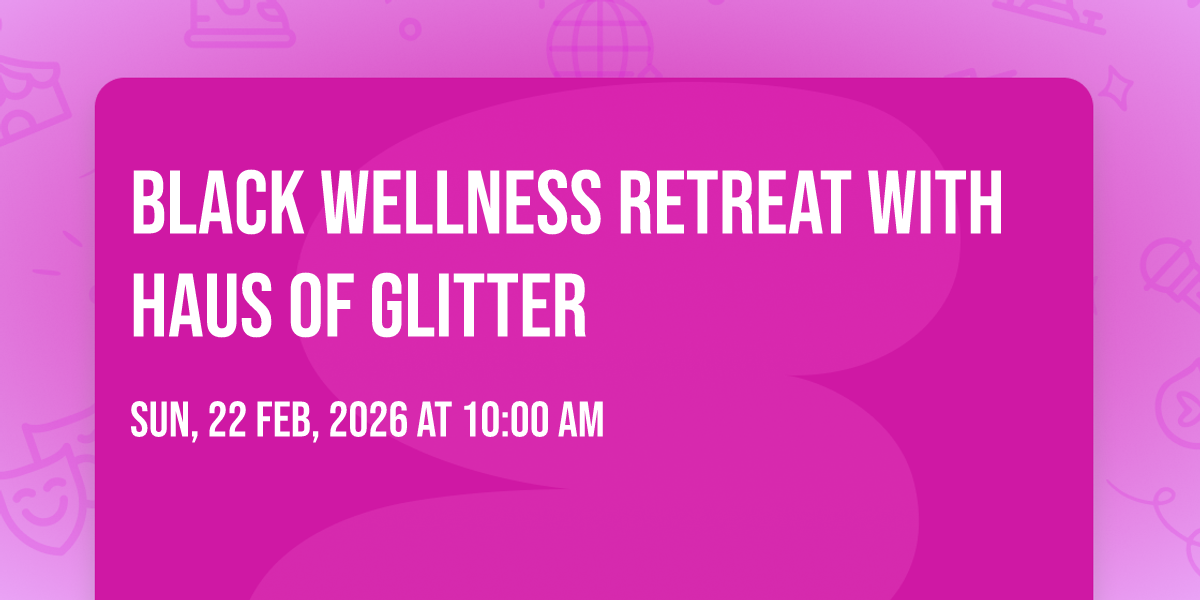 BLACK WELLNESS RETREAT WITH HAUS OF GLITTER

SUN, 22 FEB, 2026 AT 10:00 AM